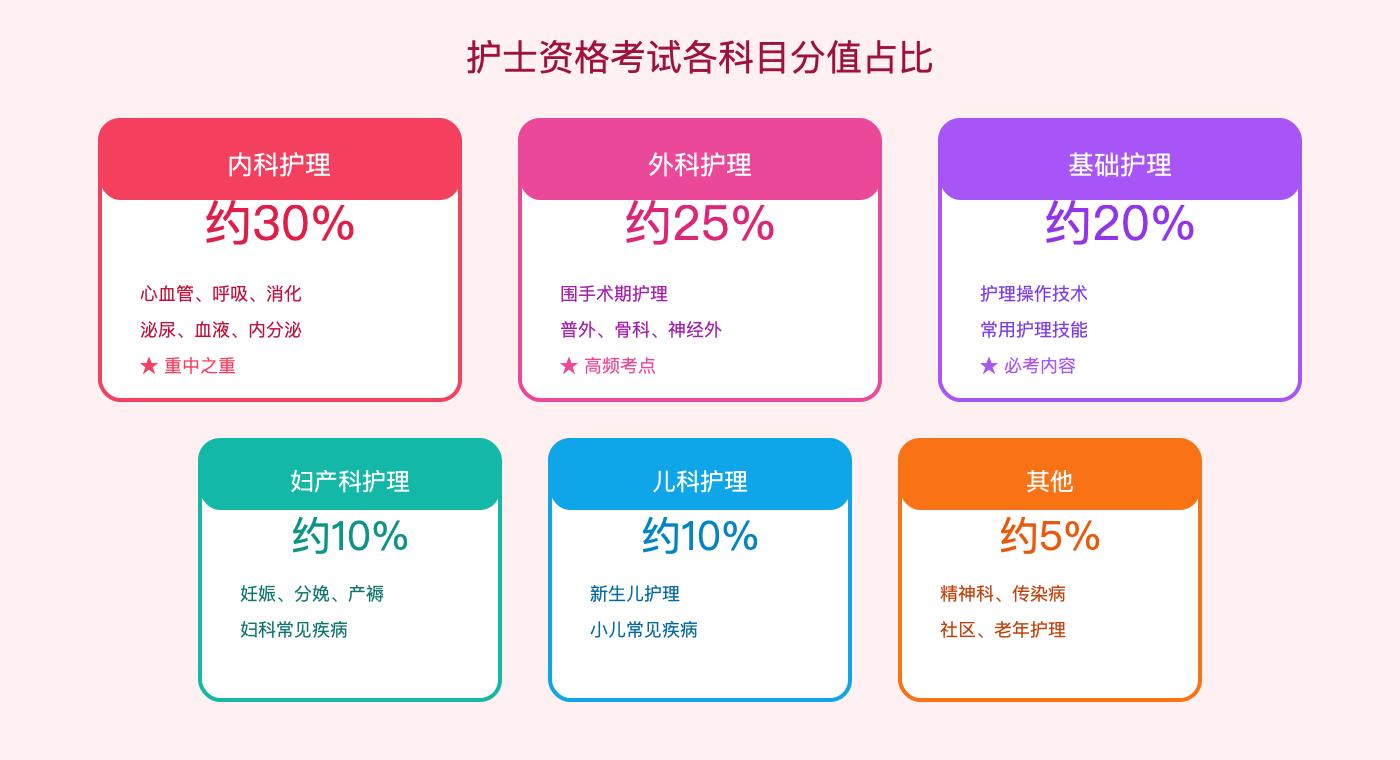 护士资格考试各科目分值占比

内科护理
约30%
心血管、呼吸、消化
泌尿、血液、内分泌
★ 重中之重

外科护理
约25%
围手术期护理
普外、骨科、神经外
★ 高频考点

基础护理
约20%
护理操作技术
常用护理技能
★ 必考内容

妇产科护理
约10%
妊娠、分娩、产褥
妇科常见疾病

儿科护理
约10%
新生儿护理
小儿常见疾病

其他
约5%
精神科、传染病
社区、老年护理